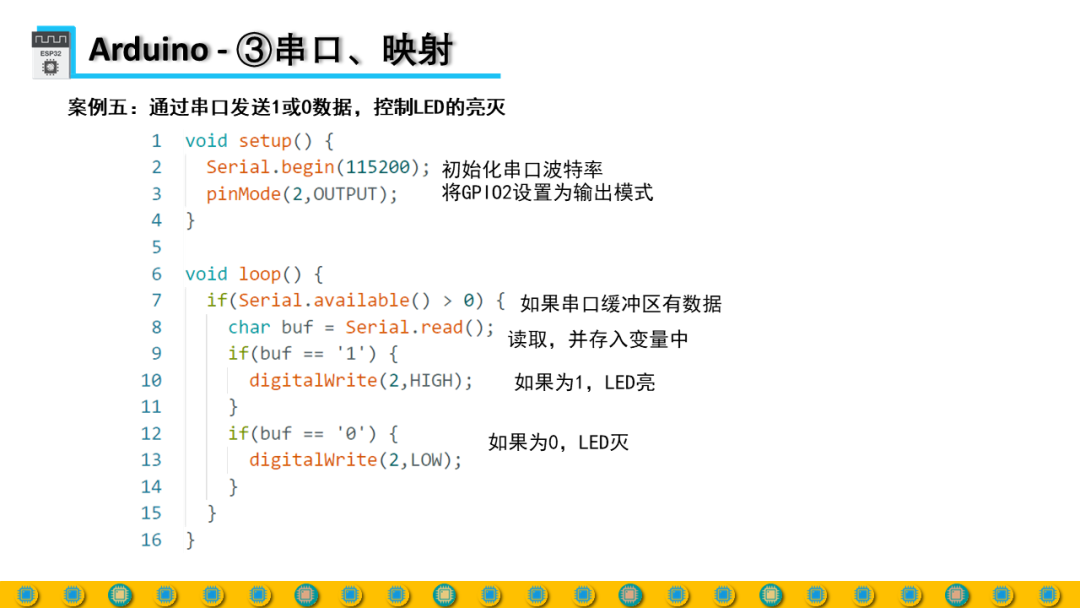 ESP32

Arduino - ③串口、映射

案例五：通过串口发送1或0数据，控制LED的亮灭

1 void setup() {
2   Serial.begin(115200); 初始化串口波特率
3   pinMode(2,OUTPUT); 将GPIO2设置为输出模式
4 }
5
6 void loop() {
7   if(Serial.available() > 0) { 如果串口缓冲区有数据
8     char buf = Serial.read(); 读取，并存入变量中
9     if(buf == '1') {
10      digitalWrite(2,HIGH); 如果为1，LED亮
11    }
12    if(buf == '0') { 如果为0，LED灭
13      digitalWrite(2,LOW);
14    }
15  }
16 }